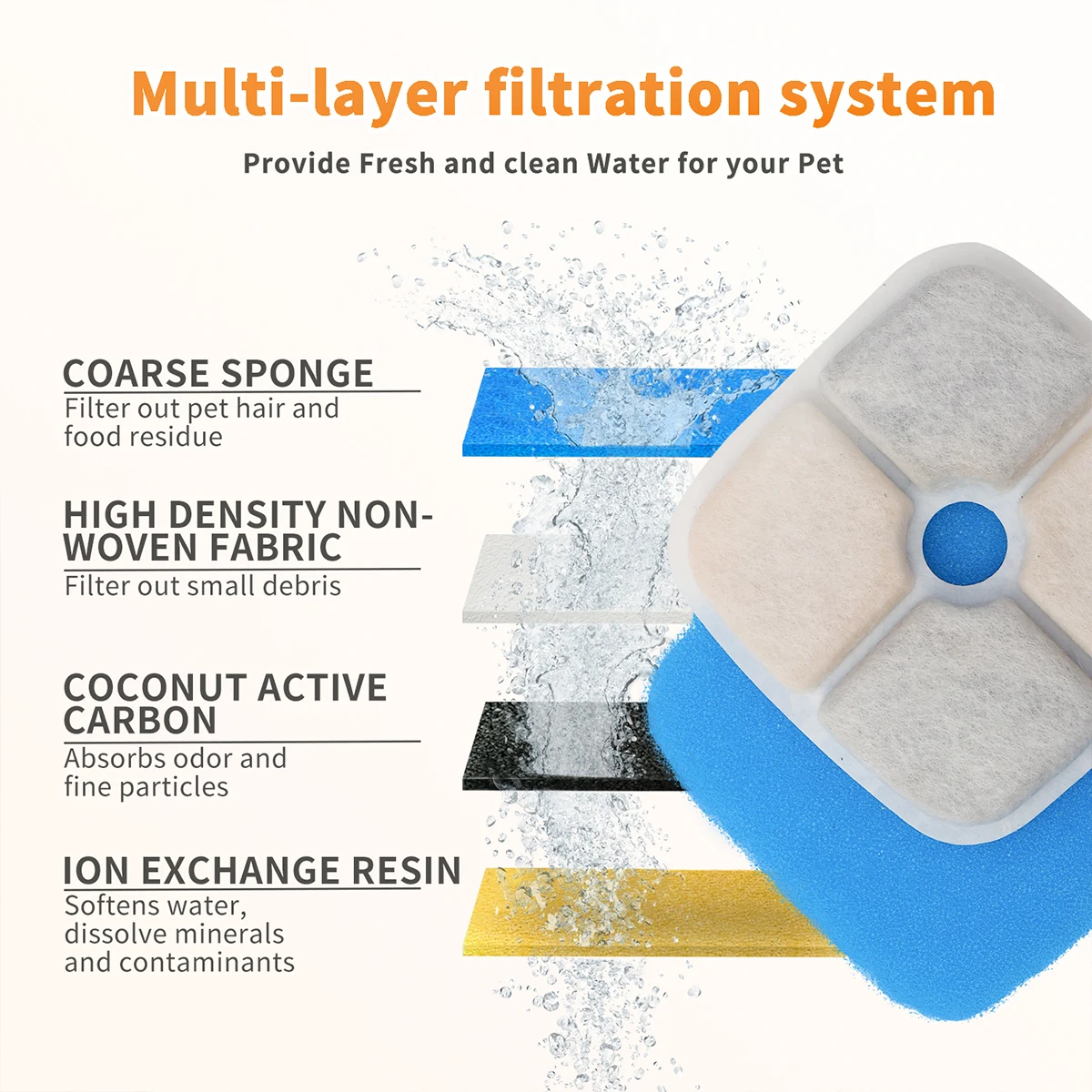 Multi-layer filtration system

Provide Fresh and clean Water for your Pet

COARSE SPONGE
Filter out pet hair and food residue

HIGH DENSITY NON-WOVEN FABRIC
Filter out small debris

COCONUT ACTIVE CARBON
Absorbs odor and fine particles

ION EXCHANGE RESIN
Softens water, dissolve minerals and contaminants